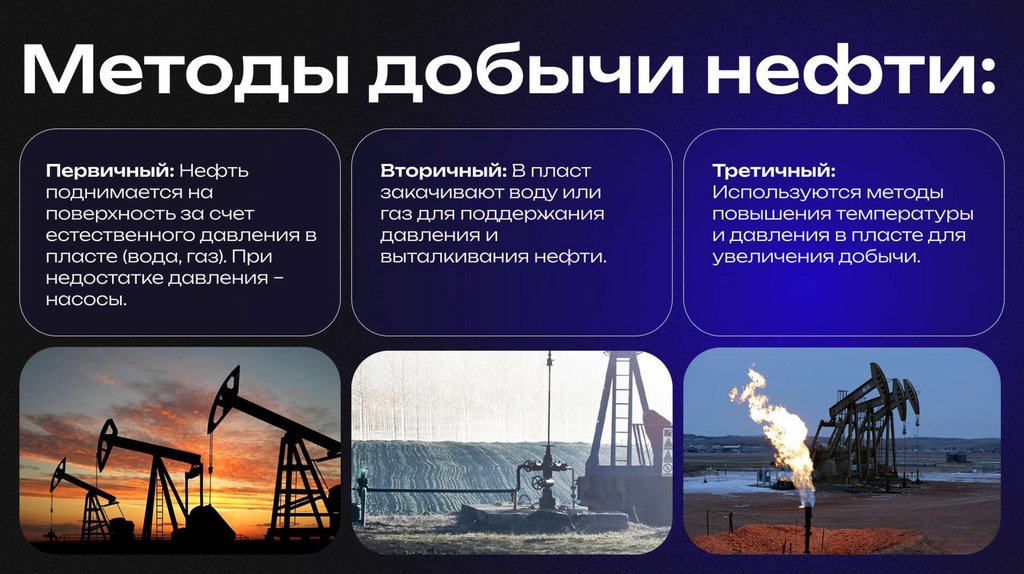 Методы добычи нефти:

Первичный: Нефть поднимается на поверхность за счет естественного давления в пласте (вода, газ). При недостатке давления – насосы.

Вторичный: В пласт закачивают воду или газ для поддержания давления и выталкивания нефти.

Третичный: Используются методы повышения температуры и давления в пласте для увеличения добычи.